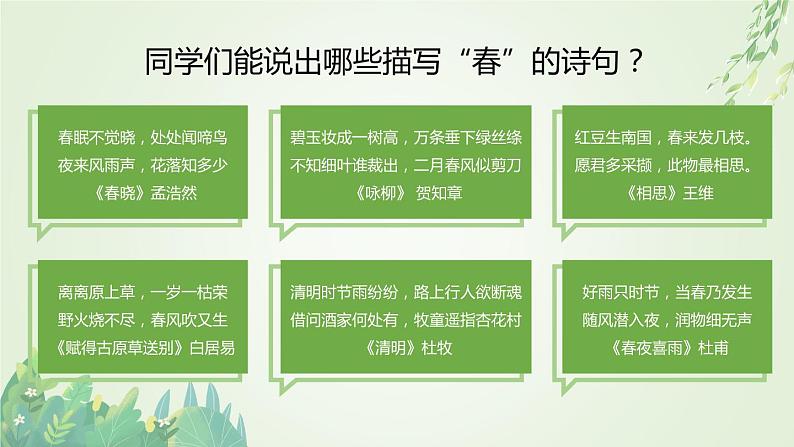 同学们能说出哪些描写“春”的诗句？

春眠不觉晓，处处闻啼鸟
夜来风雨声，花落知多少
《春晓》孟浩然

碧玉妆成一树高，万条垂下绿丝绦
不知细叶谁裁出，二月春风似剪刀
《咏柳》 贺知章

红豆生南国，春来发几枝。
愿君多采撷，此物最相思。
《相思》王维

离离原上草，一岁一枯荣
野火烧不尽，春风吹又生
《赋得古原草送别》白居易

清明时节雨纷纷，路上行人欲断魂
借问酒家何处有，牧童遥指杏花村
《清明》杜牧

好雨只时节，当春乃发生
随风潜入夜，润物细无声
《春夜喜雨》杜甫